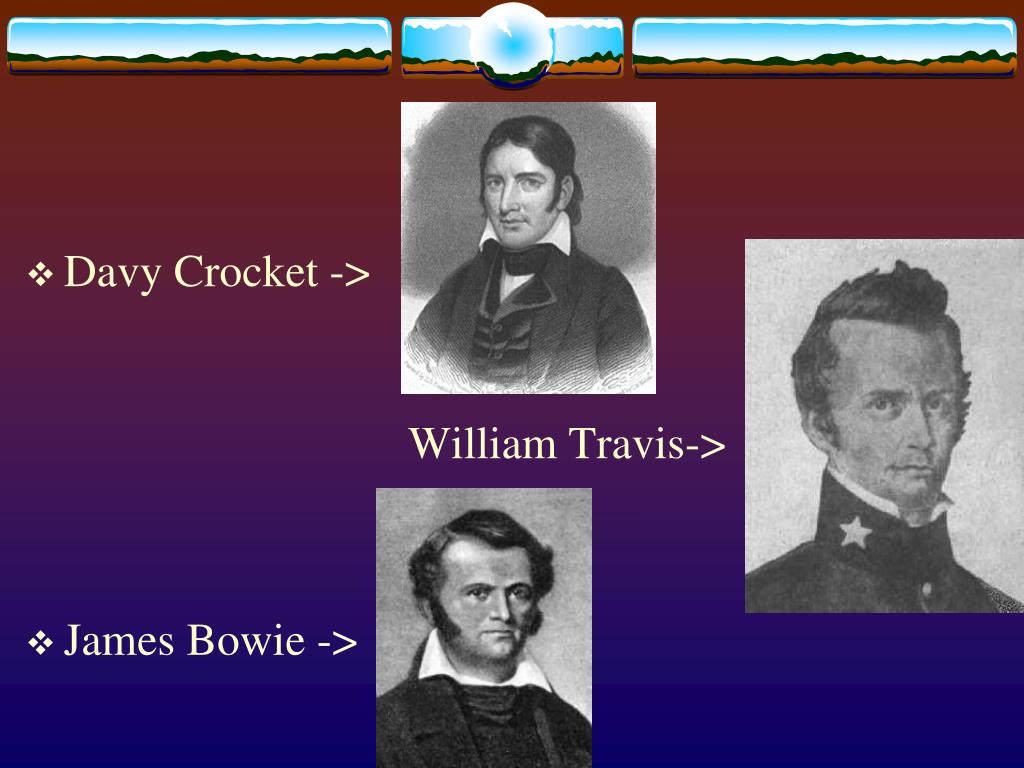 ❖ Davy Crocket ->

William Travis->

❖ James Bowie ->